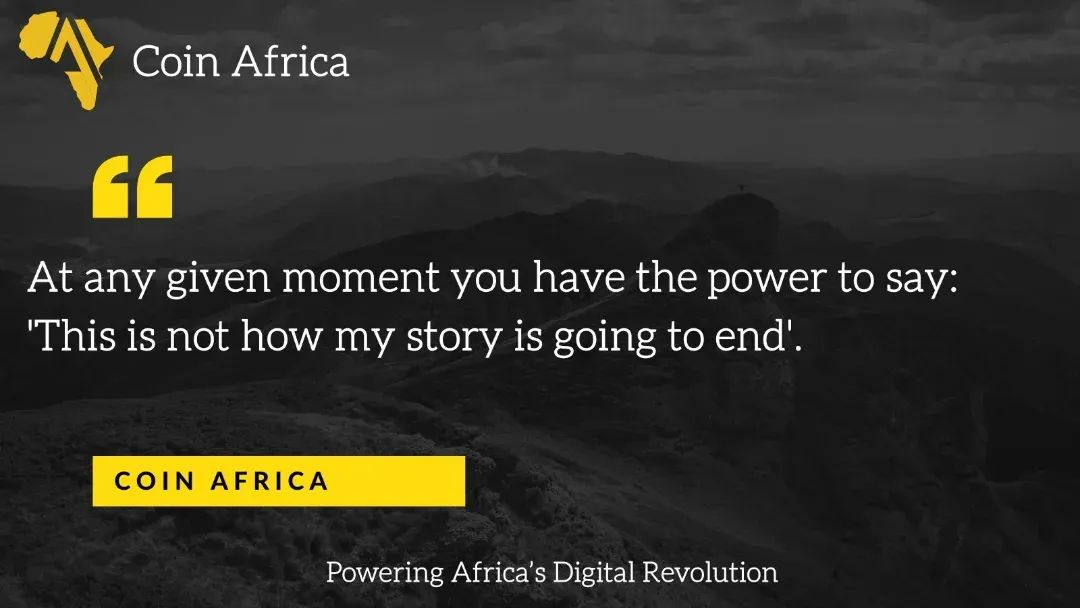 Coin Africa

“

At any given moment you have the power to say: 'This is not how my story is going to end'.

COIN AFRICA

Powering Africa’s Digital Revolution